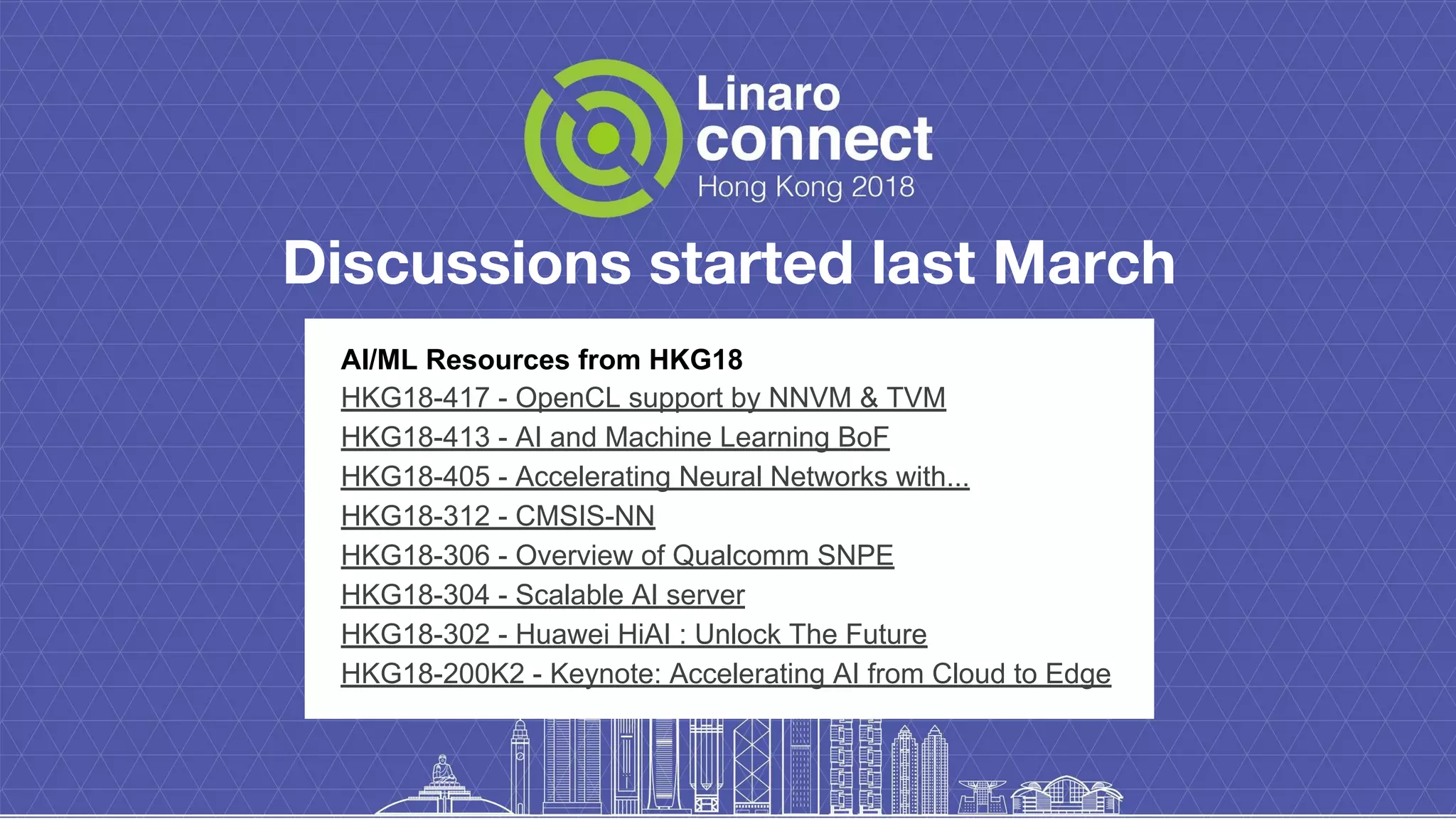 Linaro connect
Hong Kong 2018

Discussions started last March

AI/ML Resources from HKG18
HKG18-417 - OpenCL support by NNVM & TVM
HKG18-413 - AI and Machine Learning BoF
HKG18-405 - Accelerating Neural Networks with...
HKG18-312 - CMSIS-NN
HKG18-306 - Overview of Qualcomm SNPE
HKG18-304 - Scalable AI server
HKG18-302 - Huawei HiAI : Unlock The Future
HKG18-200K2 - Keynote: Accelerating AI from Cloud to Edge